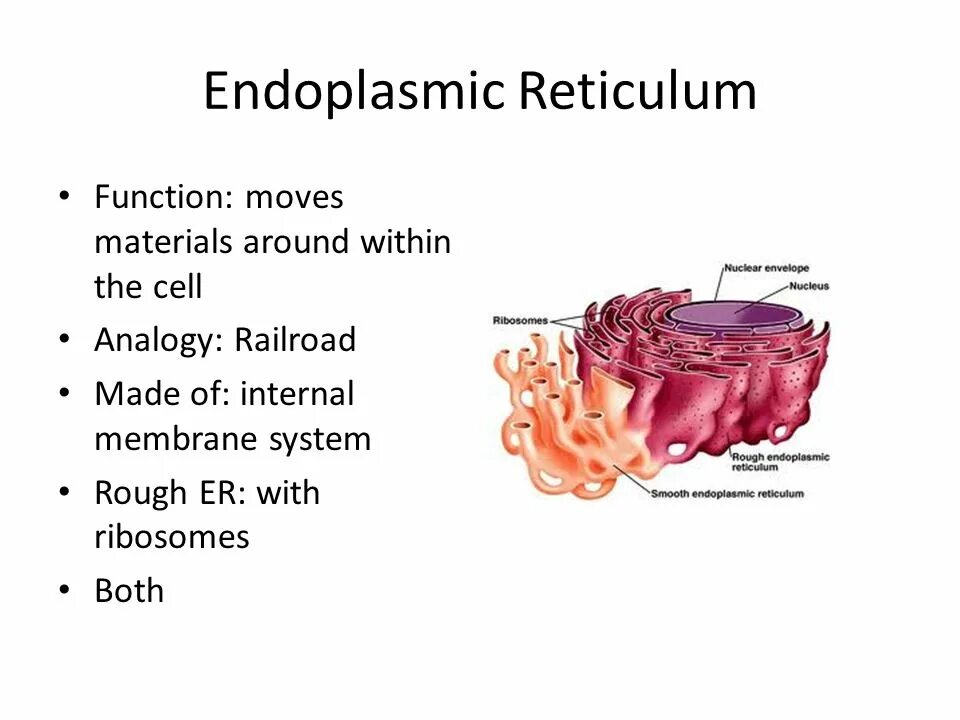 Endoplasmic Reticulum

• Function: moves materials around within the cell
• Analogy: Railroad
• Made of: internal membrane system
• Rough ER: with ribosomes
• Both

Nuclear envelope
Nucleus
Ribosomes
Rough endoplasmic reticulum
Smooth endoplasmic reticulum